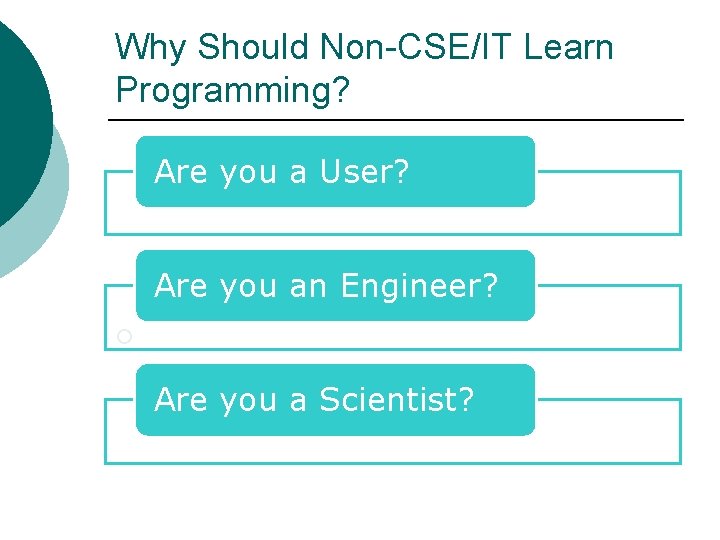 Why Should Non-CSE/IT Learn Programming?

Are you a User?

Are you an Engineer?

Are you a Scientist?